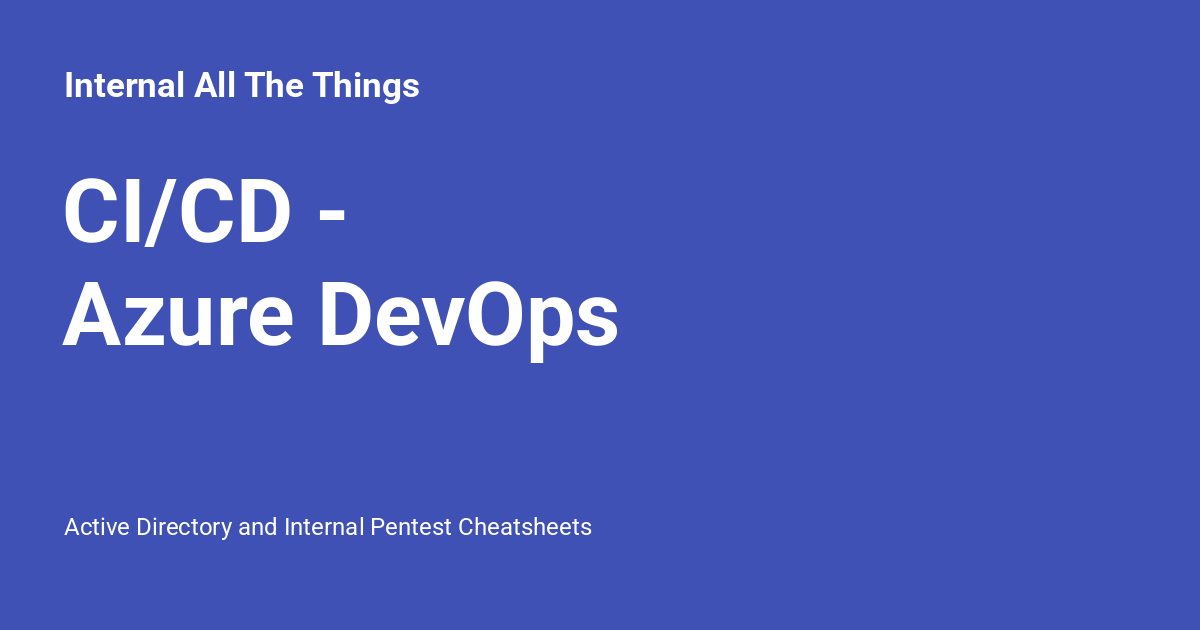 Internal All The Things

CI/CD -
Azure DevOps

Active Directory and Internal Pentest Cheatsheets